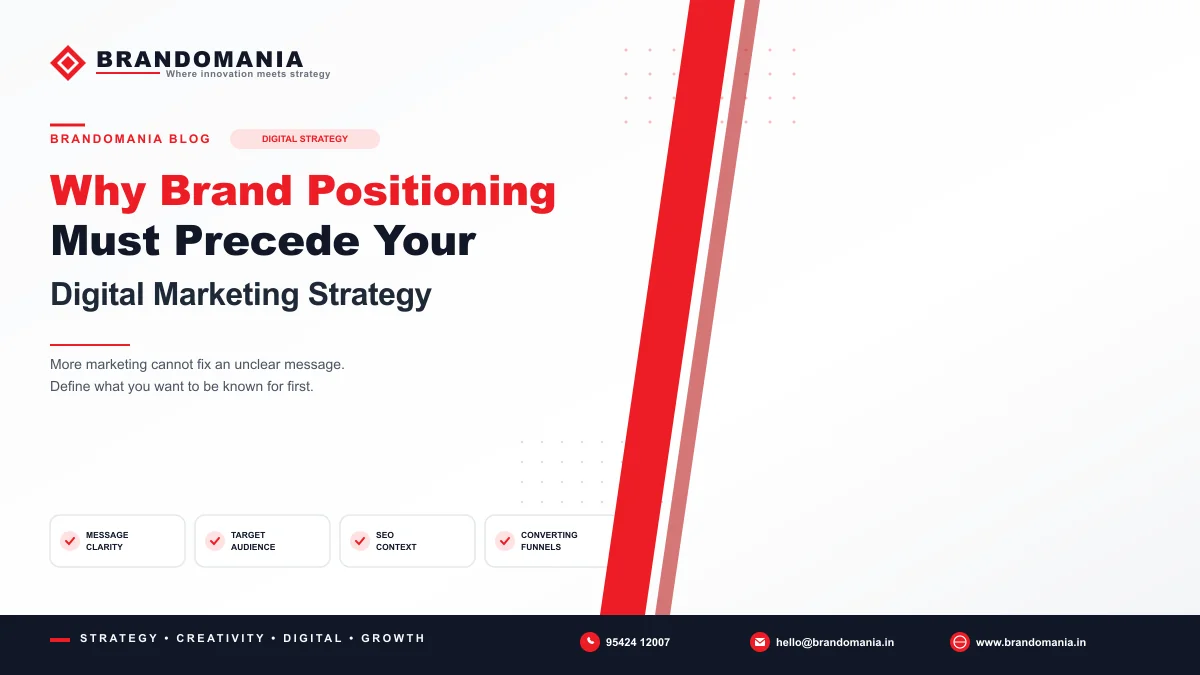 BRANDOMANIA
Where innovation meets strategy

BRANDOMANIA BLOG
DIGITAL STRATEGY

Why Brand Positioning Must Precede Your Digital Marketing Strategy

More marketing cannot fix an unclear message.
Define what you want to be known for first.

MESSAGE CLARITY
TARGET AUDIENCE
SEO CONTEXT
CONVERTING FUNNELS

STRATEGY • CREATIVITY • DIGITAL • GROWTH
95424 12007
hello@brandomania.in
www.brandomania.in